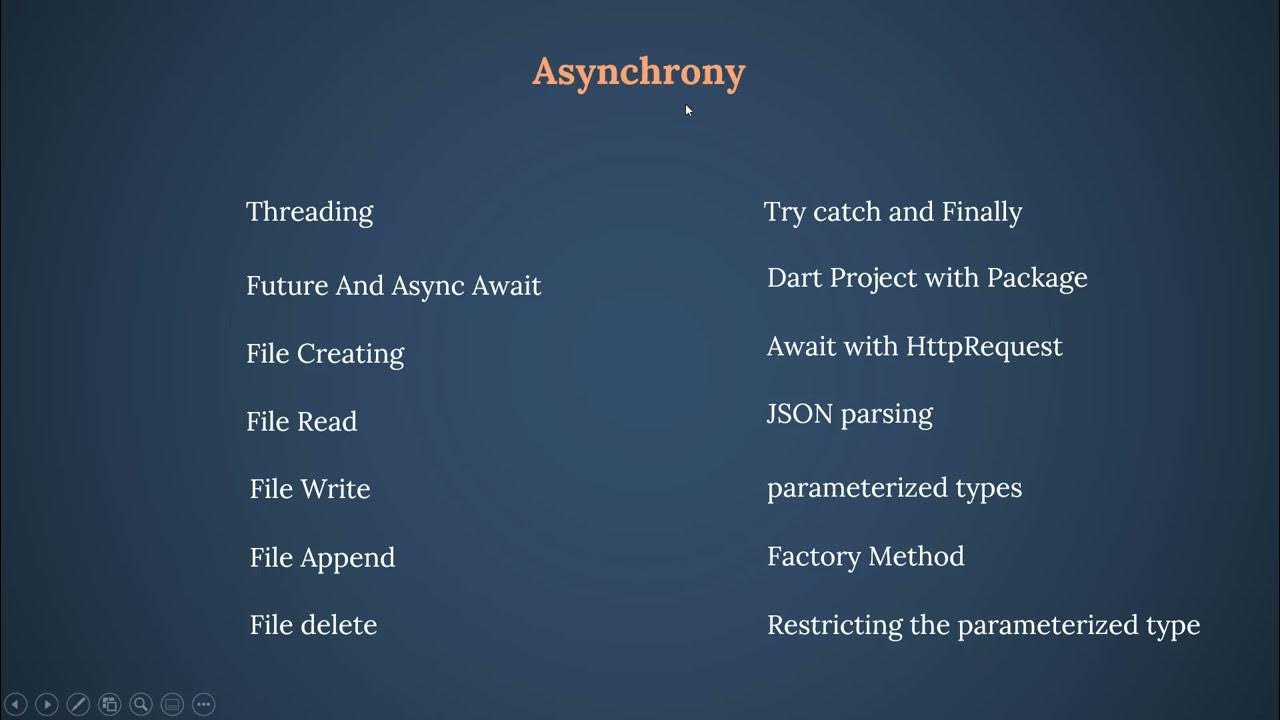 Asynchrony

Threading

Future And Async Await

File Creating

File Read

File Write

File Append

File delete

Try catch and Finally

Dart Project with Package

Await with HttpRequest

JSON parsing

parameterized types

Factory Method

Restricting the parameterized type